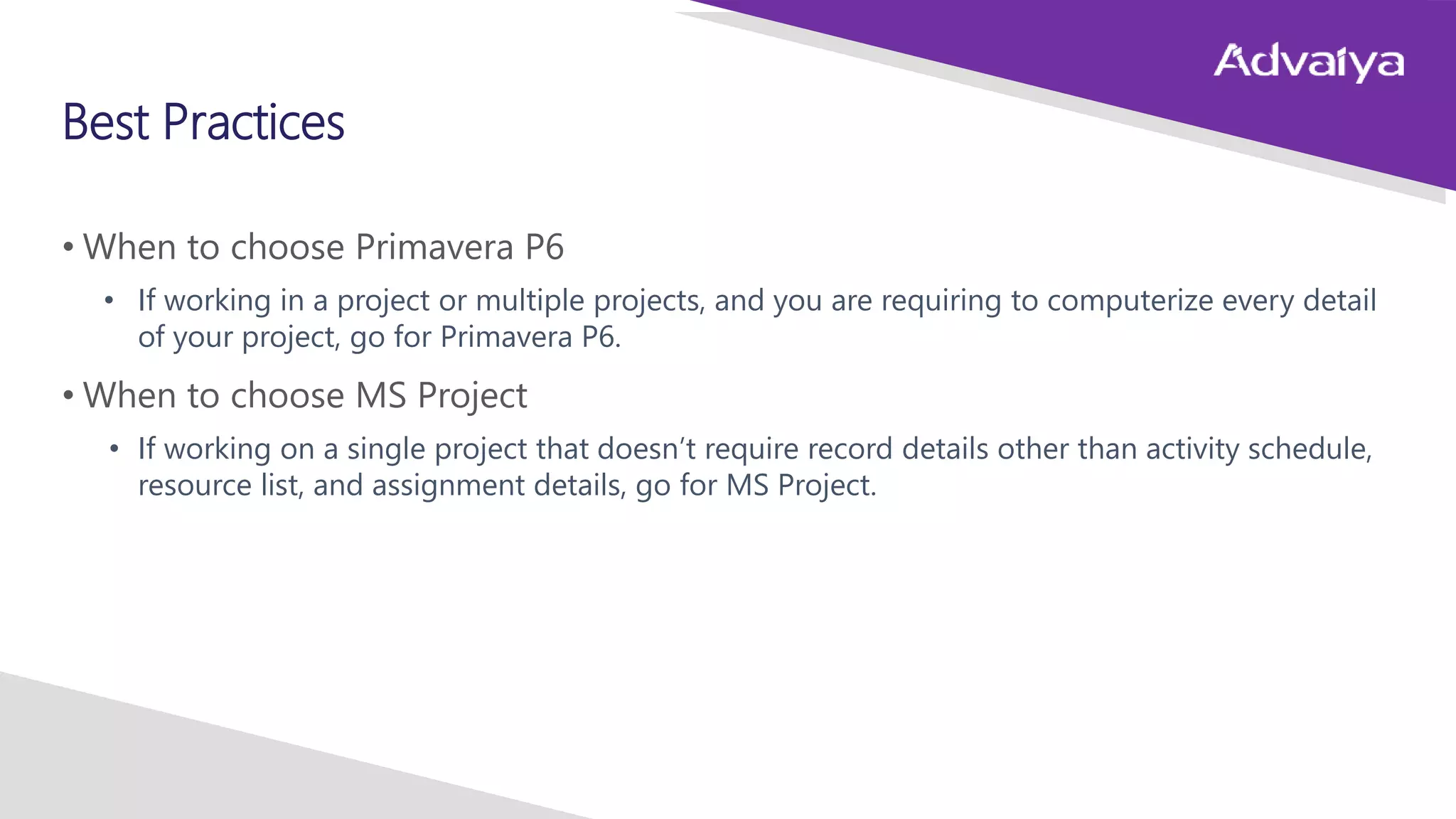 Advaiya

Best Practices

• When to choose Primavera P6

• If working in a project or multiple projects, and you are requiring to computerize every detail of your project, go for Primavera P6.

• When to choose MS Project

• If working on a single project that doesn't require record details other than activity schedule, resource list, and assignment details, go for MS Project.